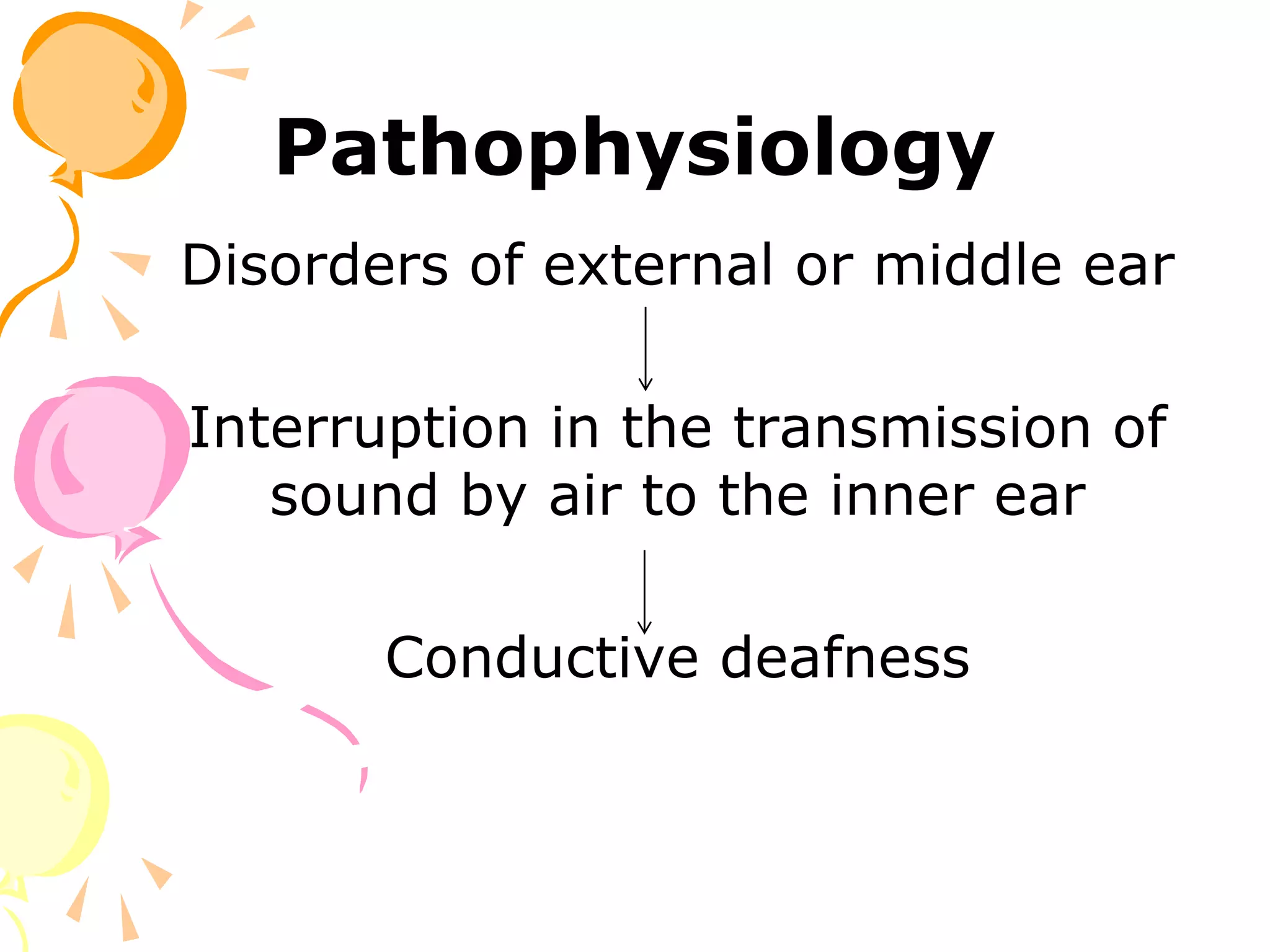 Pathophysiology

Disorders of external or middle ear

↓

Interruption in the transmission of sound by air to the inner ear

↓

Conductive deafness